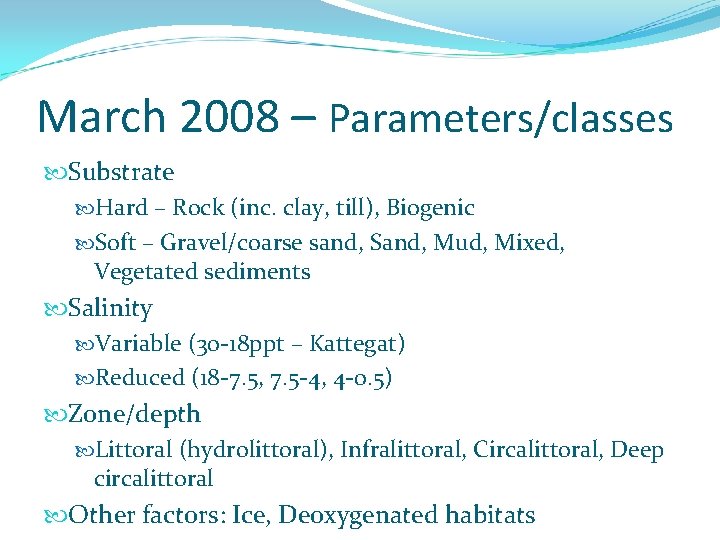 March 2008 – Parameters/classes

Substrate

Hard – Rock (inc. clay, till), Biogenic

Soft – Gravel/coarse sand, Sand, Mud, Mixed, Vegetated sediments

Salinity

Variable (30-18ppt – Kattegat)

Reduced (18-7.5, 7.5-4, 4-0.5)

Zone/depth

Littoral (hydrolittoral), Infralittoral, Circalittoral, Deep circalittoral

Other factors: Ice, Deoxygenated habitats